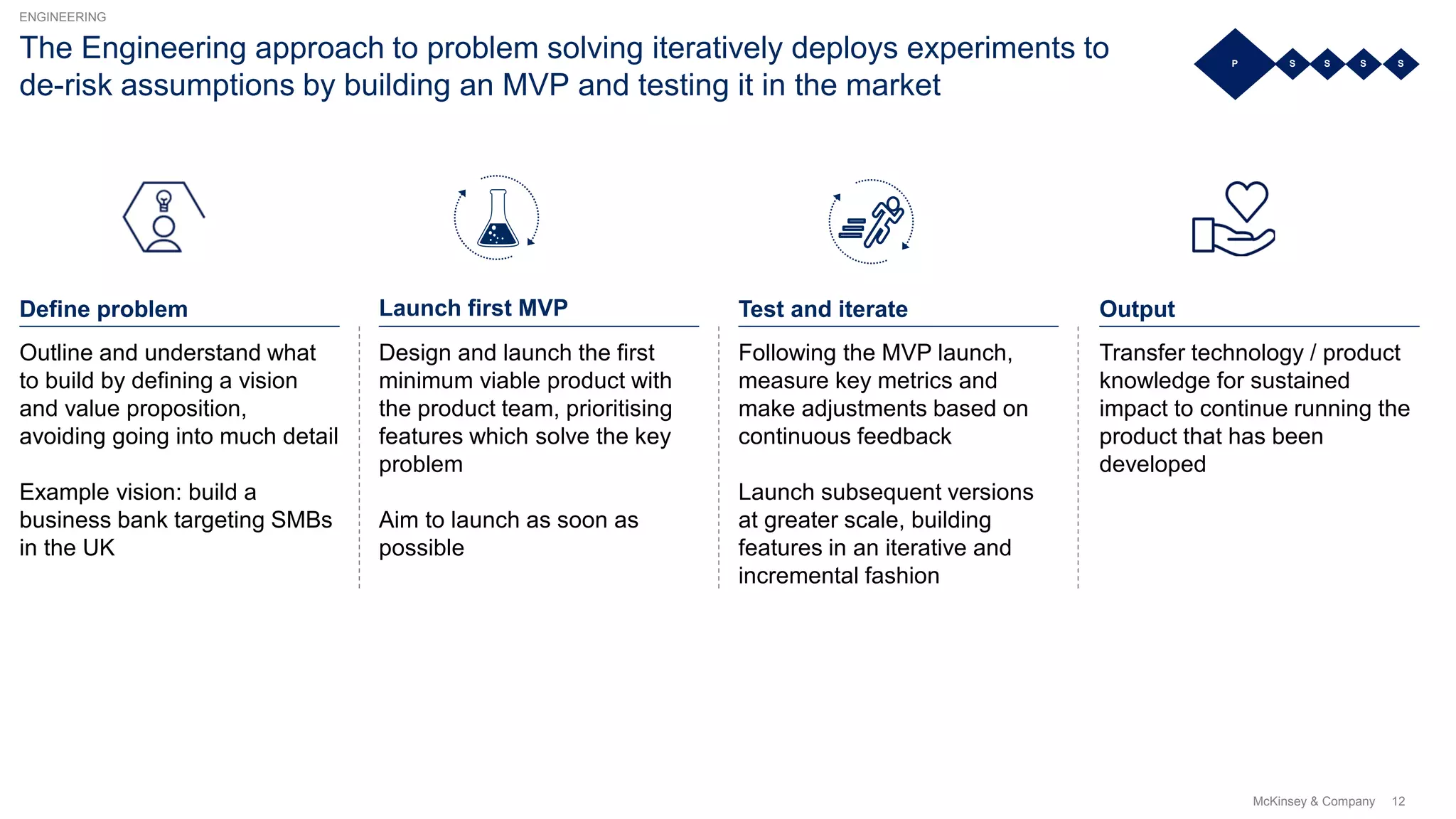 ENGINEERING

The Engineering approach to problem solving iteratively deploys experiments to de-risk assumptions by building an MVP and testing it in the market

P S S S S

Define problem

Outline and understand what to build by defining a vision and value proposition, avoiding going into much detail

Example vision: build a business bank targeting SMBs in the UK

Launch first MVP

Design and launch the first minimum viable product with the product team, prioritising features which solve the key problem

Aim to launch as soon as possible

Test and iterate

Following the MVP launch, measure key metrics and make adjustments based on continuous feedback

Launch subsequent versions at greater scale, building features in an iterative and incremental fashion

Output

Transfer technology / product knowledge for sustained impact to continue running the product that has been developed

McKinsey & Company 12